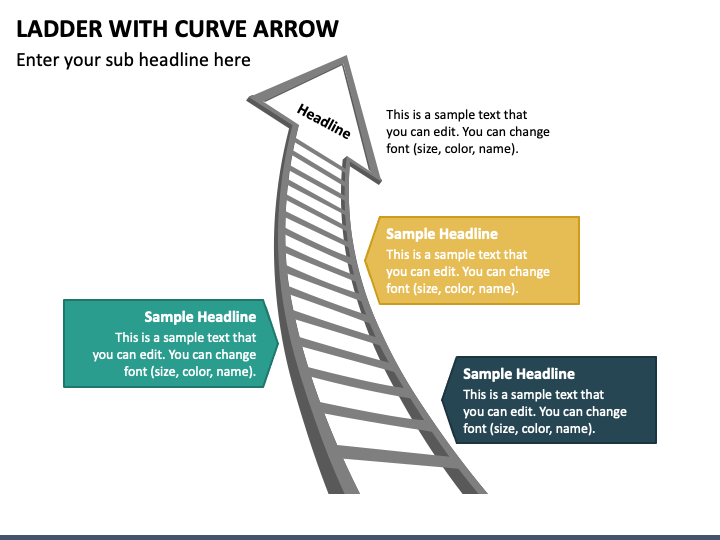 LADDER WITH CURVE ARROW

Enter your sub headline here

Headline

This is a sample text that you can edit. You can change font (size, color, name).

Sample Headline
This is a sample text that you can edit. You can change font (size, color, name).

Sample Headline
This is a sample text that you can edit. You can change font (size, color, name).

Sample Headline
This is a sample text that you can edit. You can change font (size, color, name).